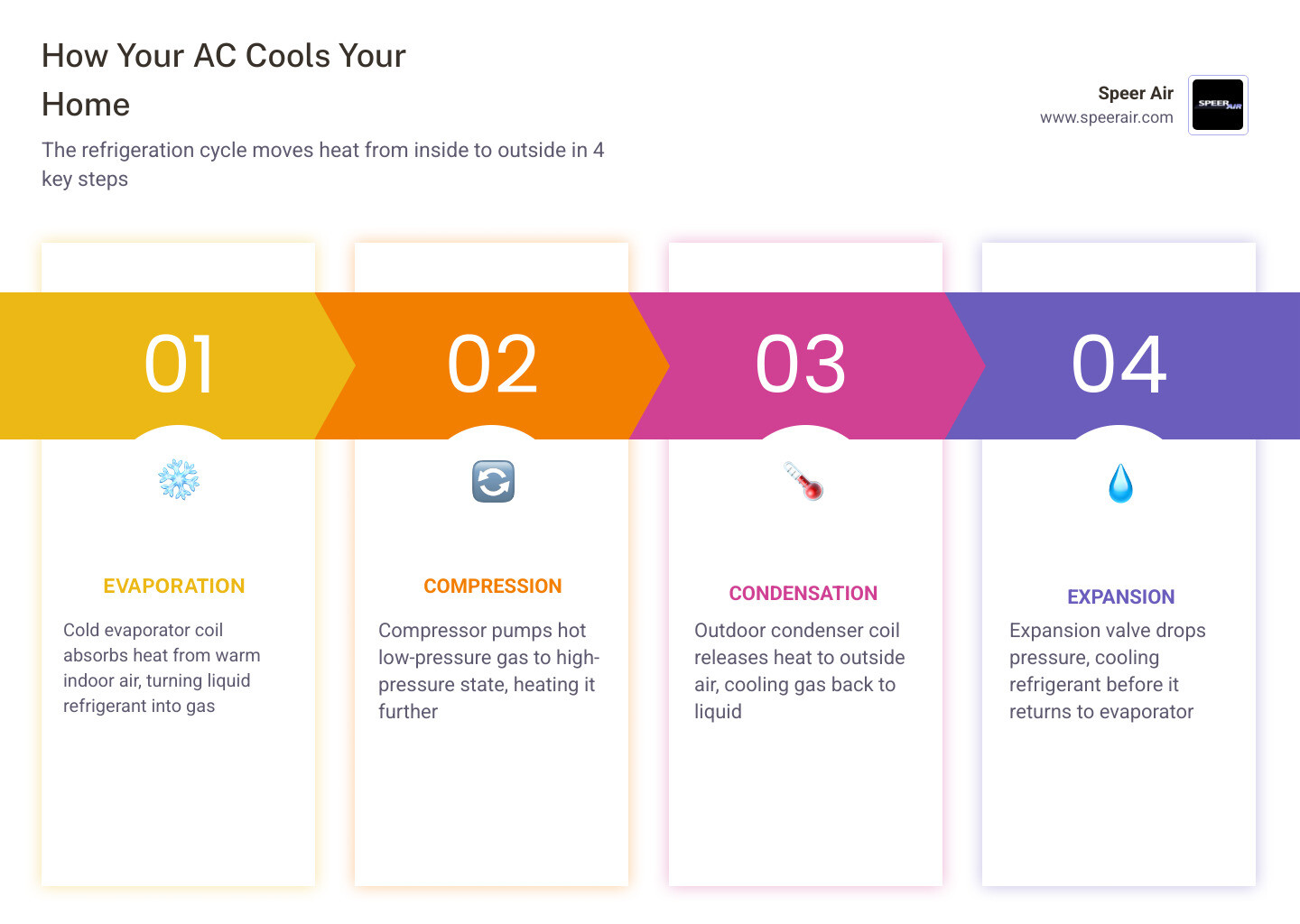 How Your AC Cools Your Home

The refrigeration cycle moves heat from inside to outside in 4 key steps

Speer Air
www.speerair.com

SPEER AIR

01

EVAPORATION

Cold evaporator coil absorbs heat from warm indoor air, turning liquid refrigerant into gas

02

COMPRESSION

Compressor pumps hot low-pressure gas to high-pressure state, heating it further

03

CONDENSATION

Outdoor condenser coil releases heat to outside air, cooling gas back to liquid

04

EXPANSION

Expansion valve drops pressure, cooling refrigerant before it returns to evaporator